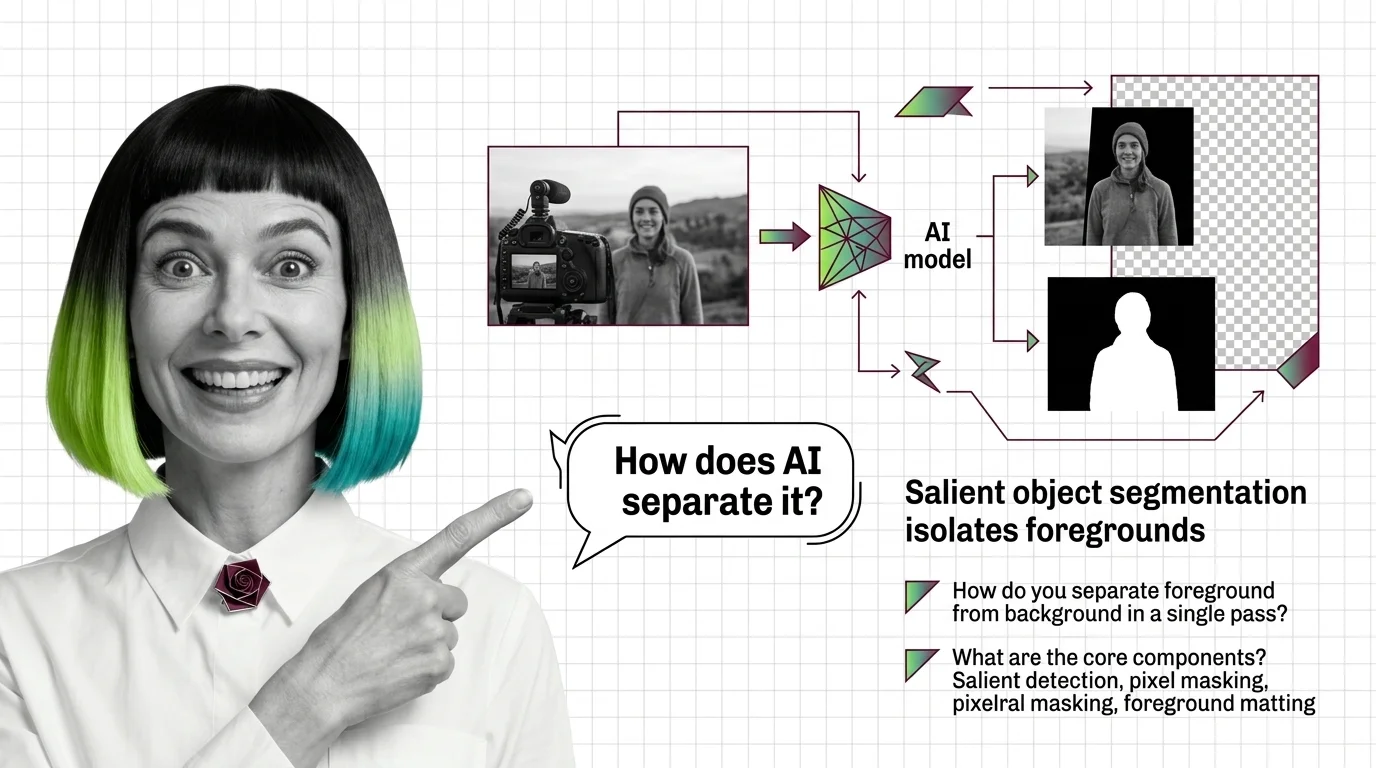 AI model

How does AI separate it?

Salient object segmentation isolates foregrounds

How do you separate foreground from background in a single pass?

What are the core components? Salient detection, pixel masking, pixelral masking, foreground matting